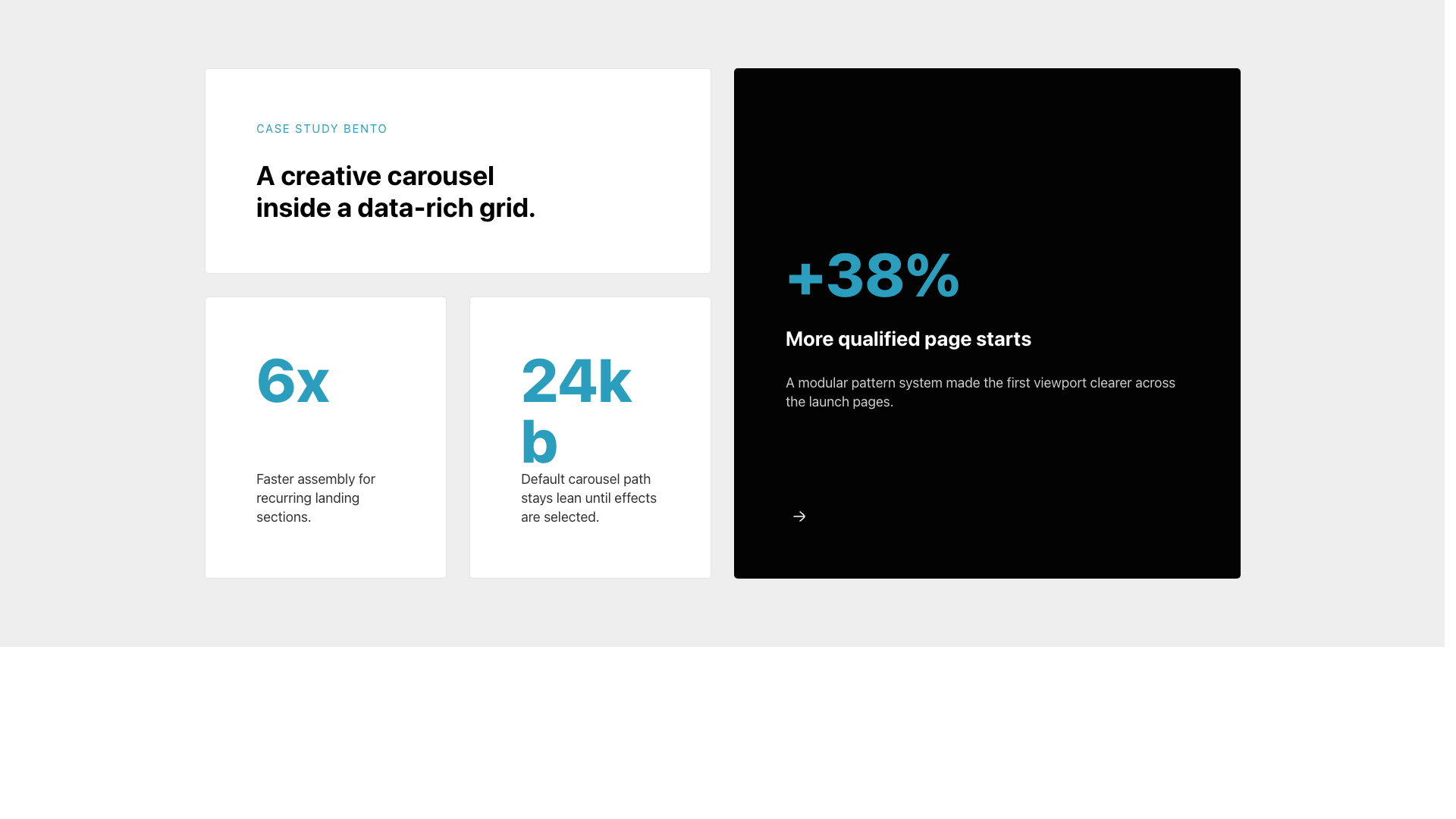 CASE STUDY BENTO

A creative carousel inside a data-rich grid.

6x

Faster assembly for recurring landing sections.

24kb

Default carousel path stays lean until effects are selected.

+38%

More qualified page starts

A modular pattern system made the first viewport clearer across the launch pages.

→